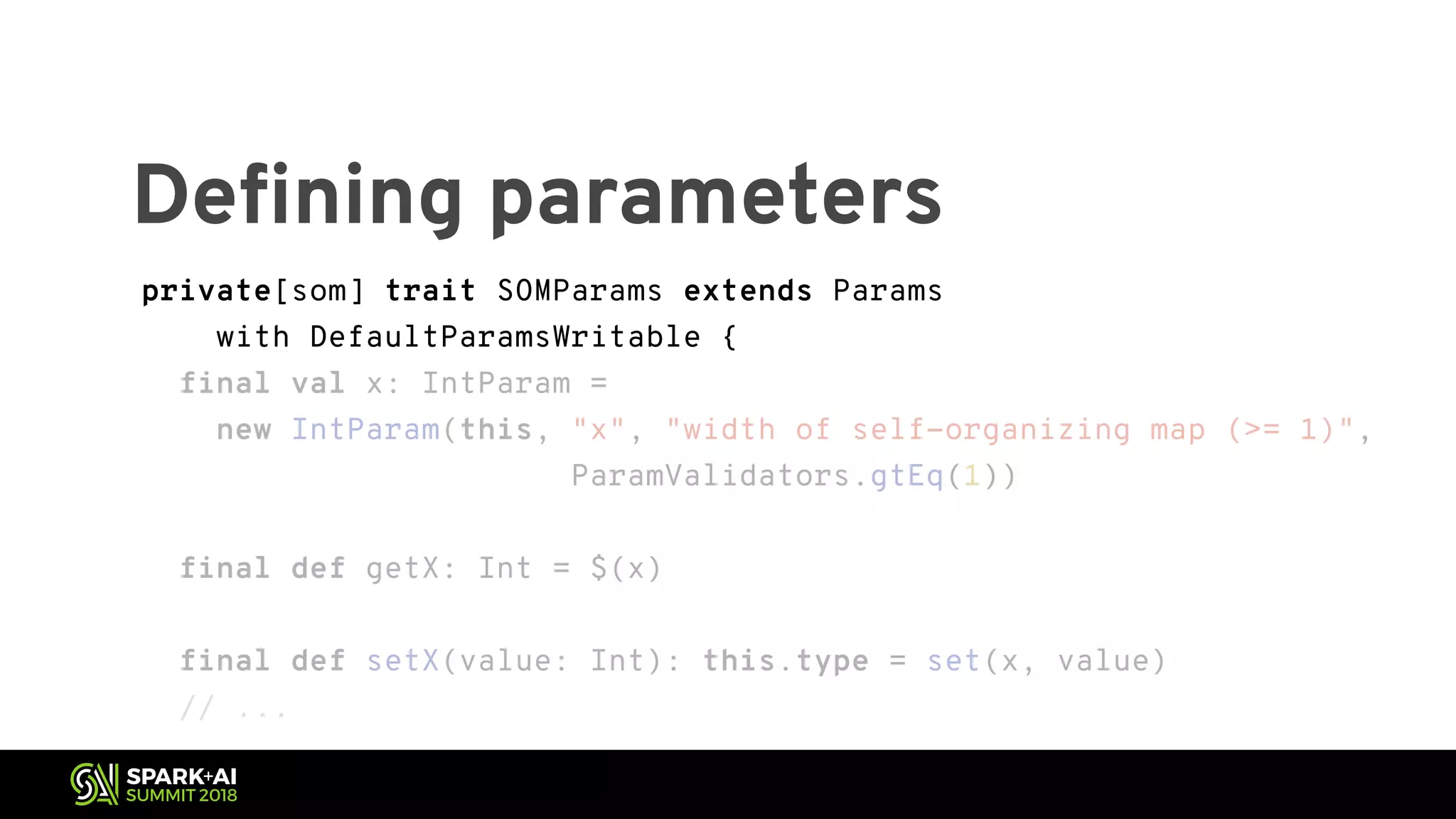 Defining parameters

private[som] trait SOMParams extends Params
    with DefaultParamsWritable {
  final val x: IntParam =
    new IntParam(this, "x", "width of self-organizing map (>= 1)",
                       ParamValidators.gtEq(1))

  final def getX: Int = $(x)

  final def setX(value: Int): this.type = set(x, value)
  // ...

SPARK+AI SUMMIT 2018